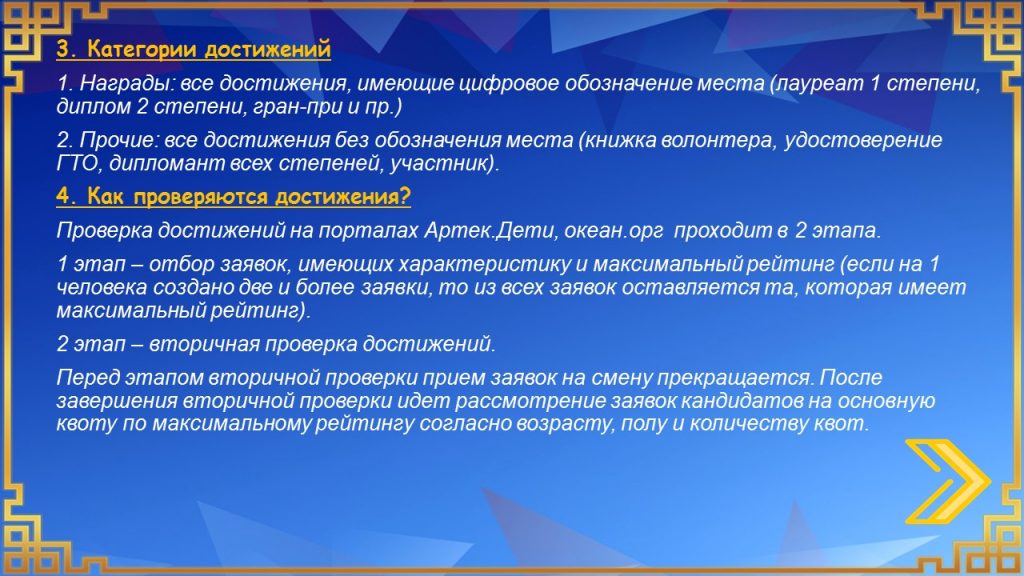 3. Категории достижений

1. Награды: все достижения, имеющие цифровое обозначение места (лауреат 1 степени, диплом 2 степени, гран-при и пр.)

2. Прочие: все достижения без обозначения места (книжка волонтера, удостоверение ГТО, дипломант всех степеней, участник).

4. Как проверяются достижения?

Проверка достижений на порталах Артек.Дети, океан.орг проходит в 2 этапа.

1 этап – отбор заявок, имеющих характеристику и максимальный рейтинг (если на 1 человека создано две и более заявки, то из всех заявок оставляется та, которая имеет максимальный рейтинг).

2 этап – вторичная проверка достижений.

Перед этапом вторичной проверки прием заявок на смену прекращается. После завершения вторичной проверки идет рассмотрение заявок кандидатов на основную квоту по максимальному рейтингу согласно возрасту, полу и количеству квот.